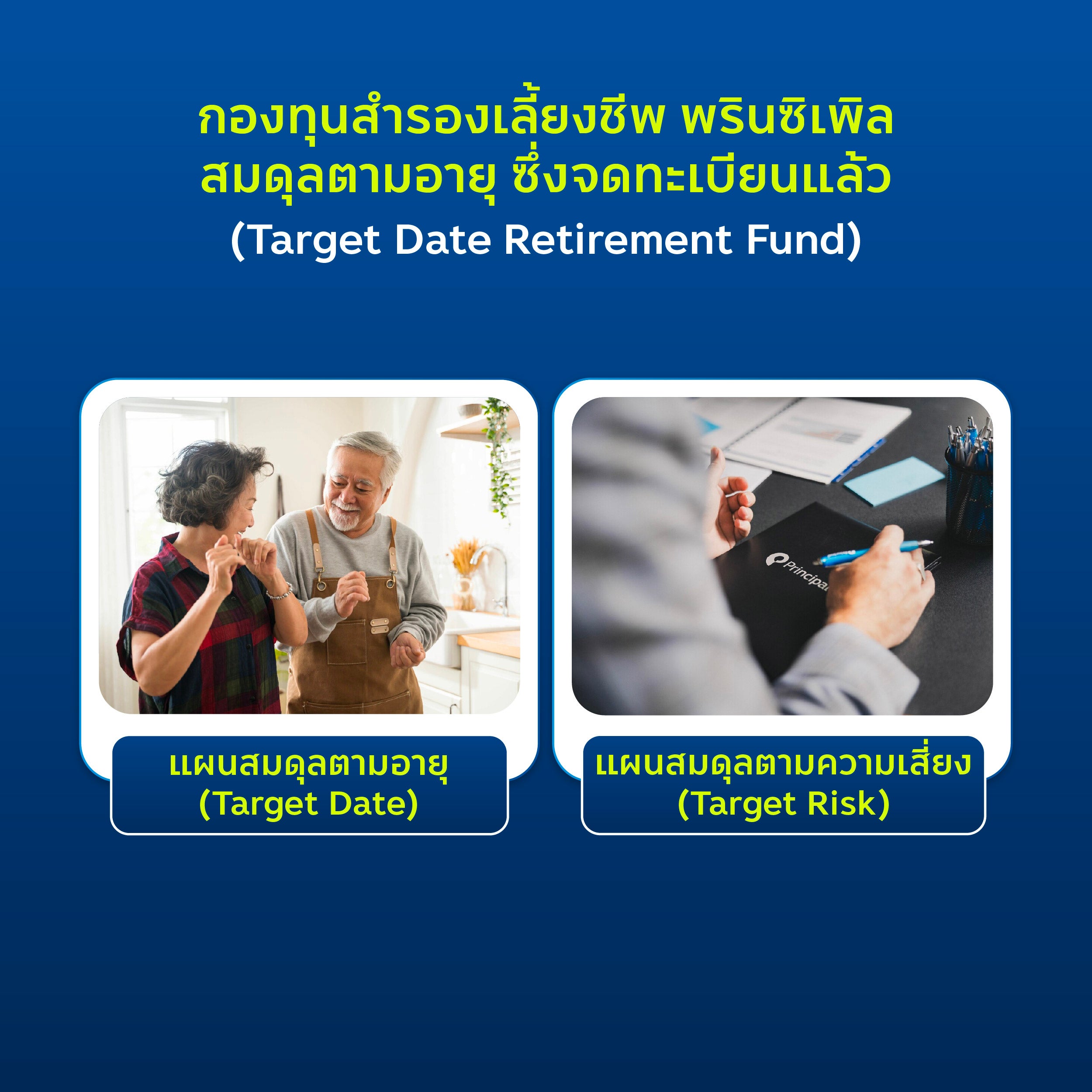 กองทุนสำรองเลี้ยงชีพ พรินซิเพิล สมดุลตามอายุ ซึ่งจดทะเบียนแล้ว
(Target Date Retirement Fund)

Principal

แผนสมดุลตามอายุ
(Target Date)

แผนสมดุลตามความเสี่ยง
(Target Risk)